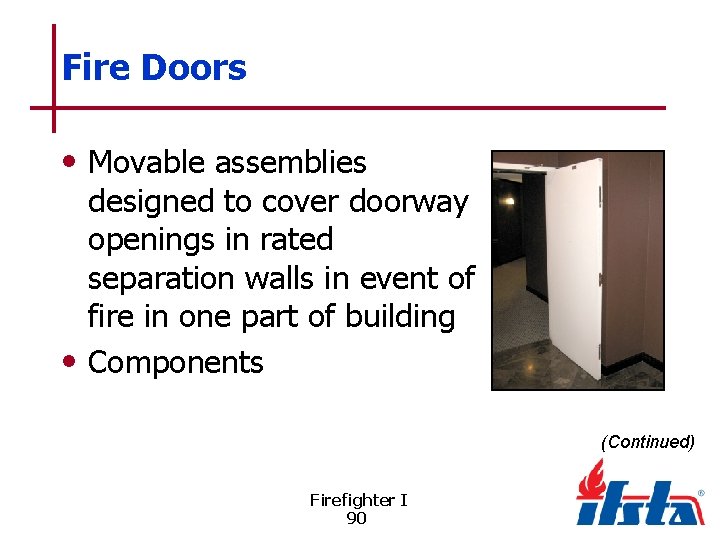 Fire Doors

• Movable assemblies designed to cover doorway openings in rated separation walls in event of fire in one part of building

• Components

(Continued)

Firefighter I
90

ifsta®